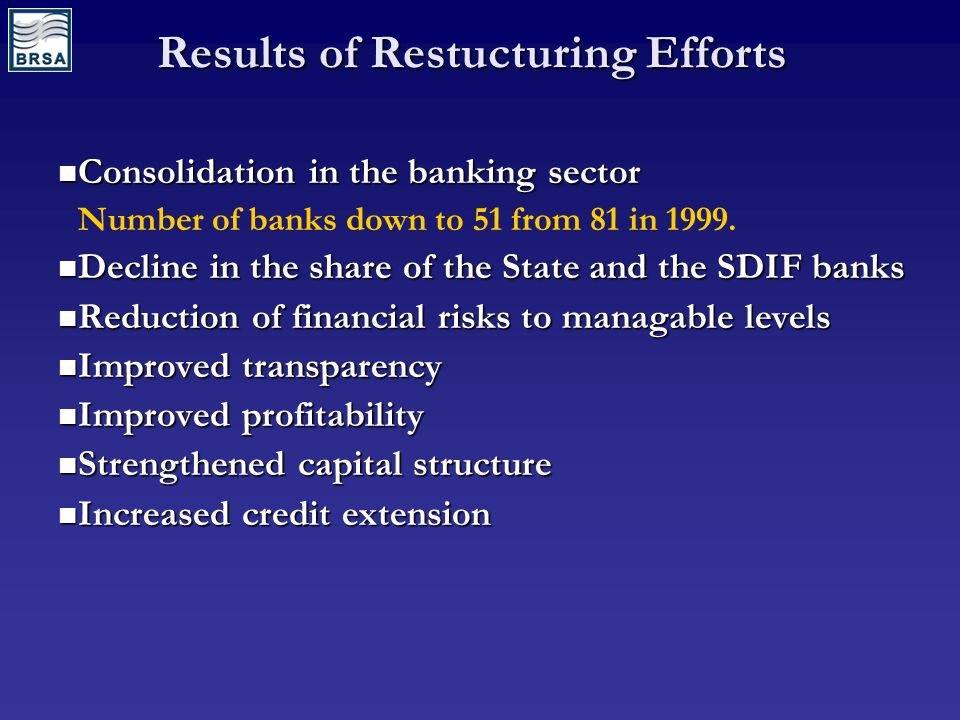 BRSA

Results of Restucturing Efforts

■Consolidation in the banking sector
Number of banks down to 51 from 81 in 1999.
■Decline in the share of the State and the SDIF banks
■Reduction of financial risks to managable levels
■Improved transparency
■Improved profitability
■Strengthened capital structure
■Increased credit extension